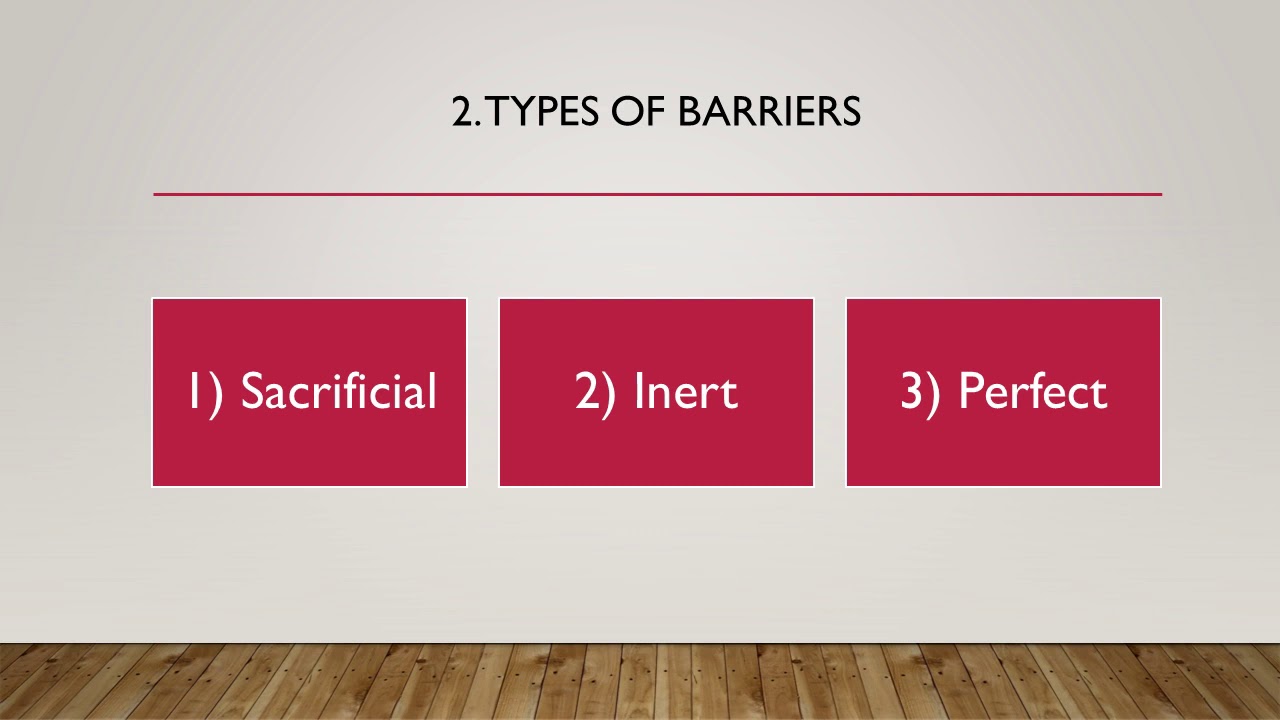 2. TYPES OF BARRIERS

1) Sacrificial

2) Inert

3) Perfect